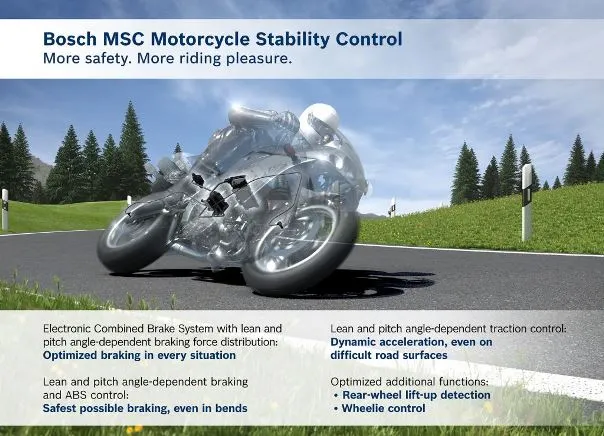 Bosch MSC Motorcycle Stability Control
More safety. More riding pleasure.

Electronic Combined Brake System with lean and pitch angle-dependent braking force distribution:
Optimized braking in every situation

Lean and pitch angle-dependent braking and ABS control:
Safest possible braking, even in bends

Lean and pitch angle-dependent traction control:
Dynamic acceleration, even on difficult road surfaces

Optimized additional functions:
• Rear-wheel lift-up detection
• Wheelie control